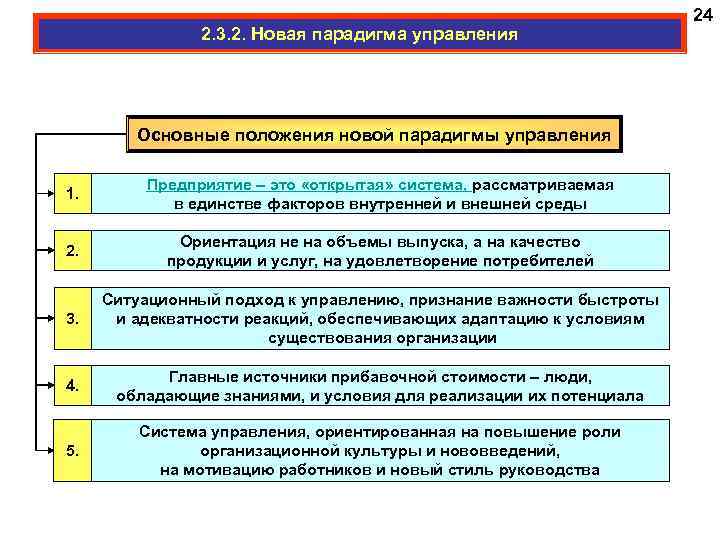 24

2.3.2. Новая парадигма управления

Основные положения новой парадигмы управления

1. Предприятие – это «открытая» система, рассматриваемая в единстве факторов внутренней и внешней среды

2. Ориентация не на объемы выпуска, а на качество продукции и услуг, на удовлетворение потребителей

3. Ситуационный подход к управлению, признание важности быстроты и адекватности реакций, обеспечивающих адаптацию к условиям существования организации

4. Главные источники прибавочной стоимости – люди, обладающие знаниями, и условия для реализации их потенциала

5. Система управления, ориентированная на повышение роли организационной культуры и нововведений, на мотивацию работников и новый стиль руководства